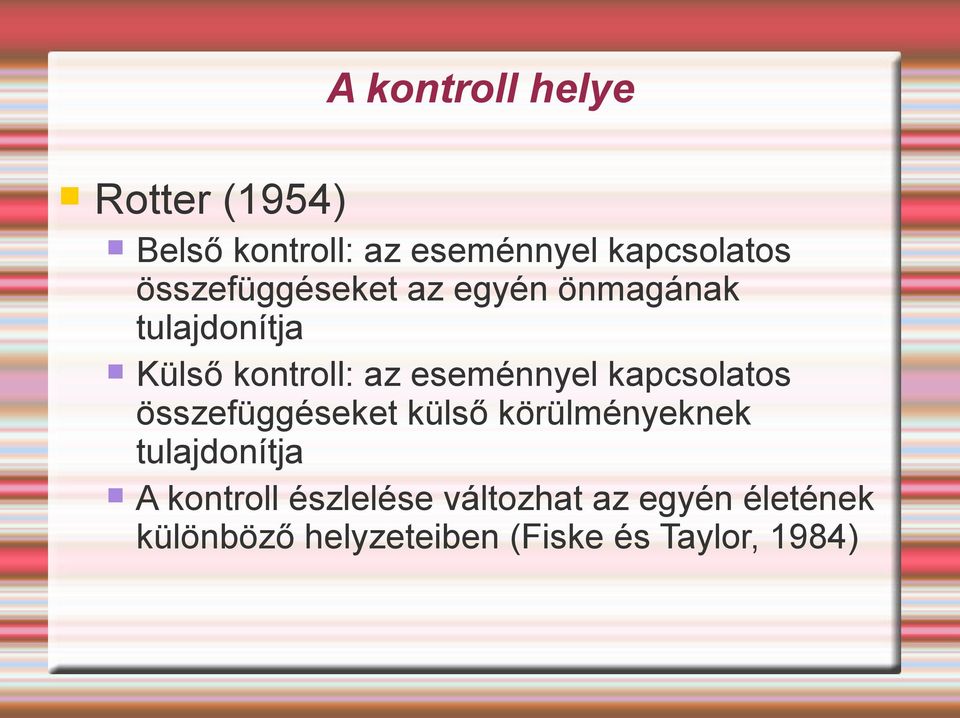 A kontroll helye

Rotter (1954)

Belső kontroll: az eseménnyel kapcsolatos összefüggéseket az egyén önmagának tulajdonítja

Külső kontroll: az eseménnyel kapcsolatos összefüggéseket külső körülményeknek tulajdonítja

A kontroll észlelése változhat az egyén életének különböző helyzeteiben (Fiske és Taylor, 1984)